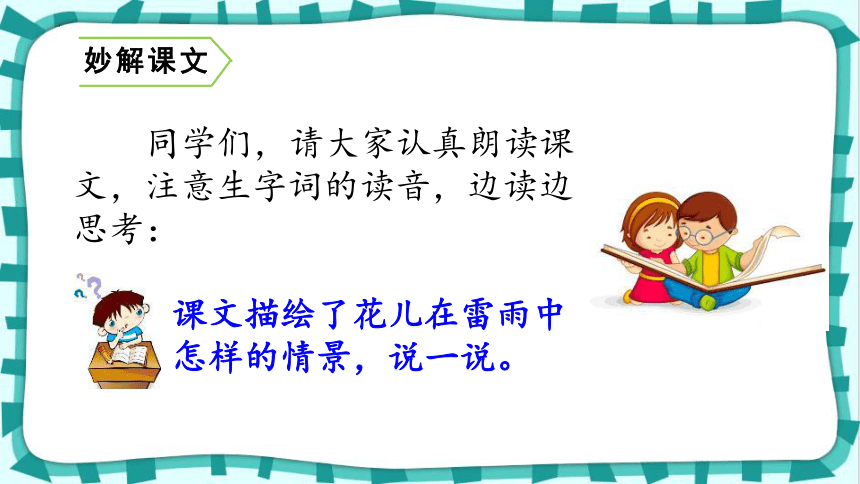 妙解课文

同学们，请大家认真朗读课文，注意生字词的读音，边读边思考：

课文描绘了花儿在雷雨中怎样的情景，说一说。